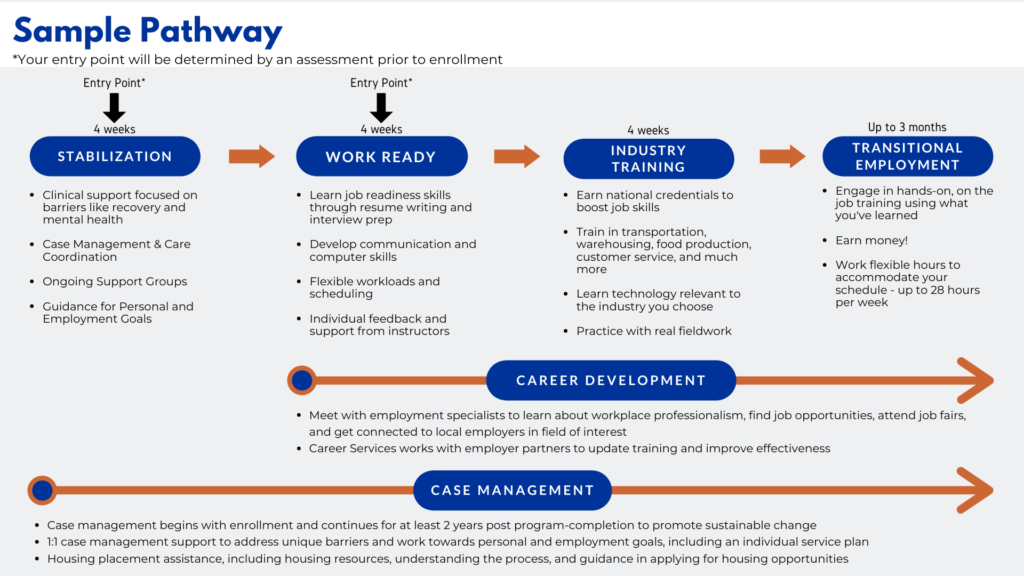 Sample Pathway

*Your entry point will be determined by an assessment prior to enrollment

Entry Point*

4 weeks

STABILIZATION

- Clinical support focused on barriers like recovery and mental health
- Case Management & Care Coordination
- Ongoing Support Groups
- Guidance for Personal and Employment Goals

Entry Point*

4 weeks

WORK READY

- Learn job readiness skills through resume writing and interview prep
- Develop communication and computer skills
- Flexible workloads and scheduling
- Individual feedback and support from instructors

4 weeks

INDUSTRY TRAINING

- Earn national credentials to boost job skills
- Train in transportation, warehousing, food production, customer service, and much more
- Learn technology relevant to the industry you choose
- Practice with real fieldwork

Up to 3 months

TRANSITIONAL EMPLOYMENT

- Engage in hands-on, on the job training using what you've learned
- Earn money!
- Work flexible hours to accommodate your schedule - up to 28 hours per week

CAREER DEVELOPMENT

- Meet with employment specialists to learn about workplace professionalism, find job opportunities, attend job fairs, and get connected to local employers in field of interest
- Career Services works with employer partners to update training and improve effectiveness

CASE MANAGEMENT

- Case management begins with enrollment and continues for at least 2 years post program-completion to promote sustainable change
- 1:1 case management support to address unique barriers and work towards personal and employment goals, including an individual service plan
- Housing placement assistance, including housing resources, understanding the process, and guidance in applying for housing opportunities